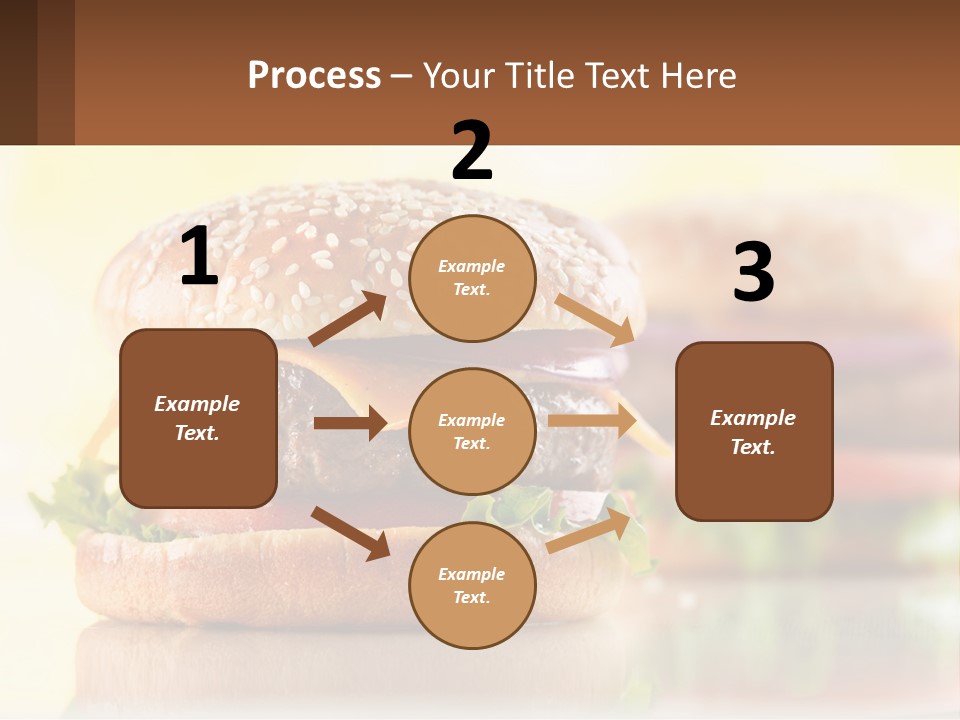 Process – Your Title Text Here

1

Example Text.

2

Example Text.

Example Text.

Example Text.

3

Example Text.